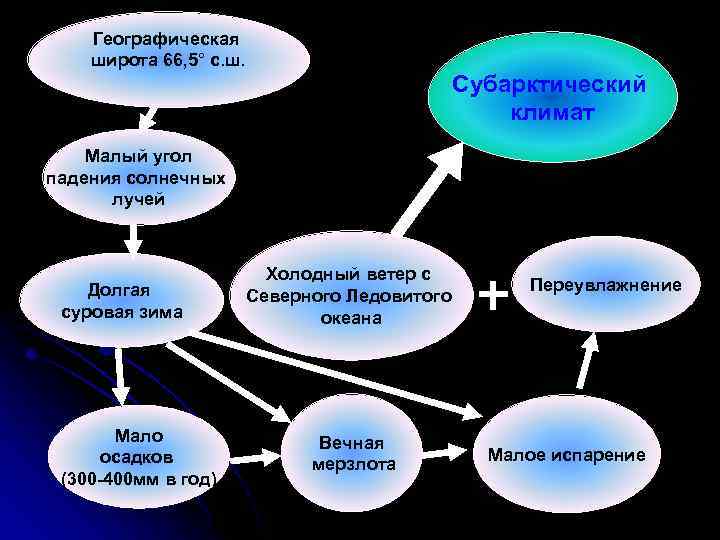 Географическая широта 66,5° с.ш.

Субарктический климат

Малый угол падения солнечных лучей

Долгая суровая зима

Холодный ветер с Северного Ледовитого океана

+

Переувлажнение

Мало осадков (300-400мм в год)

Вечная мерзлота

Малое испарение